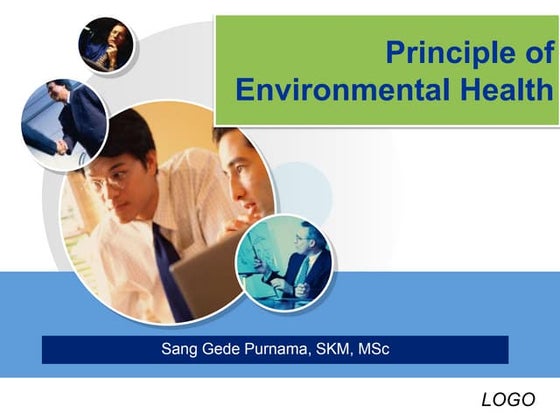 Principle of Environmental Health

Sang Gede Purnama, SKM, MSc

LOGO